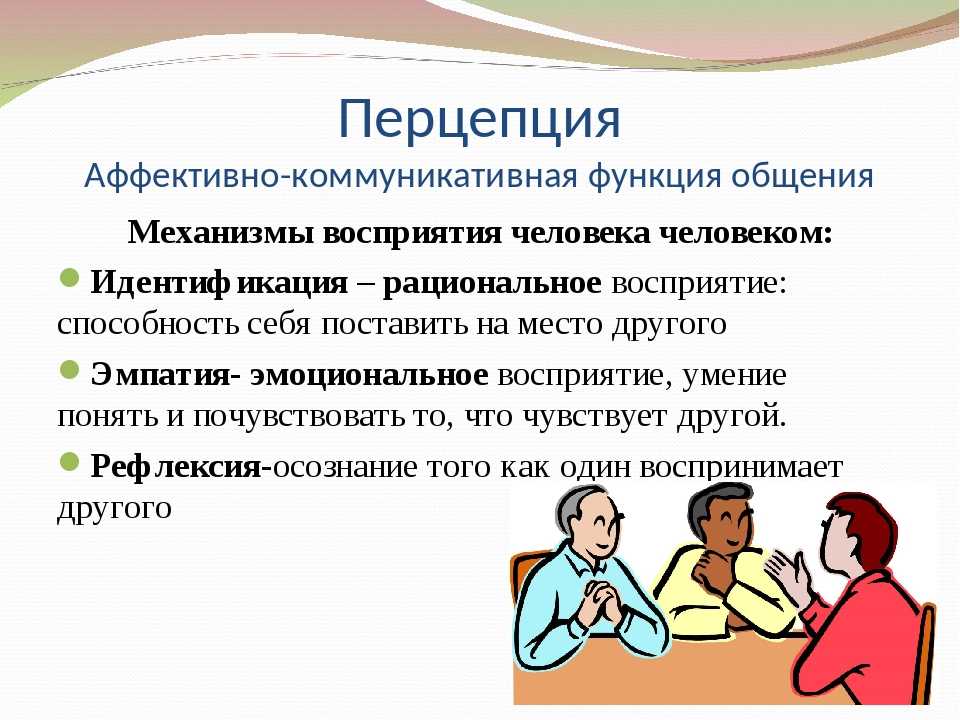 Перцепция
Аффективно-коммуникативная функция общения

Механизмы восприятия человека человеком:

Идентификация – рациональное восприятие: способность себя поставить на место другого

Эмпатия- эмоциональное восприятие, умение понять и почувствовать то, что чувствует другой.

Рефлексия-осознание того как один воспринимает другого